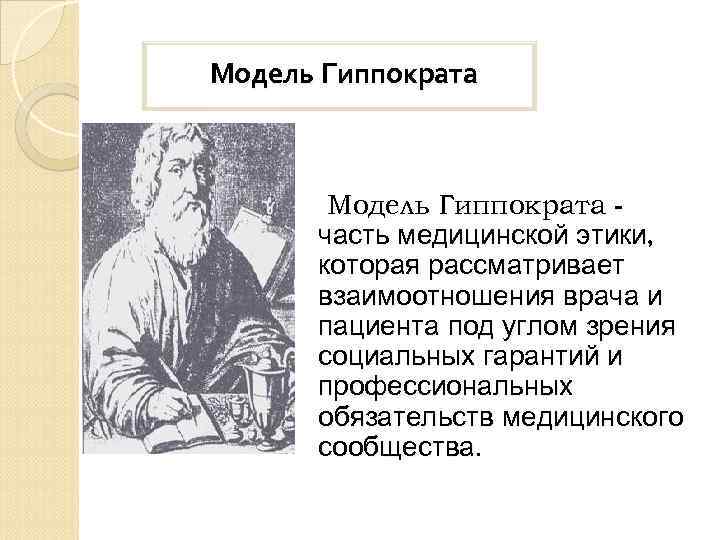 Модель Гиппократа

Модель Гиппократа - часть медицинской этики, которая рассматривает взаимоотношения врача и пациента под углом зрения социальных гарантий и профессиональных обязательств медицинского сообщества.